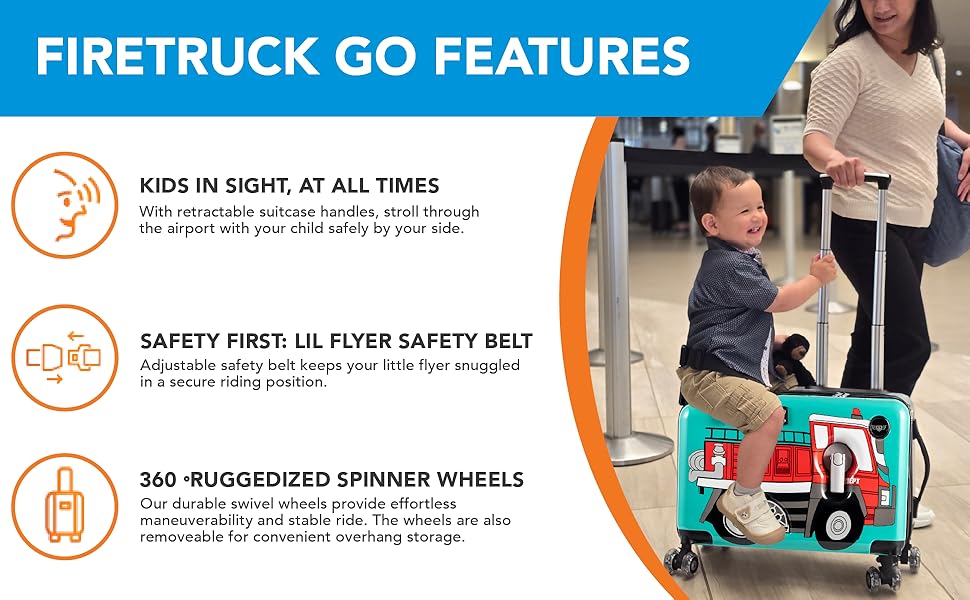 FIRETRUCK GO FEATURES

KIDS IN SIGHT, AT ALL TIMES
With retractable suitcase handles, stroll through the airport with your child safely by your side.

SAFETY FIRST: LIL FLYER SAFETY BELT
Adjustable safety belt keeps your little flyer snuggled in a secure riding position.

360 °RUGGEDIZED SPINNER WHEELS
Our durable swivel wheels provide effortless maneuverability and stable ride. The wheels are also removeable for convenient overhang storage.